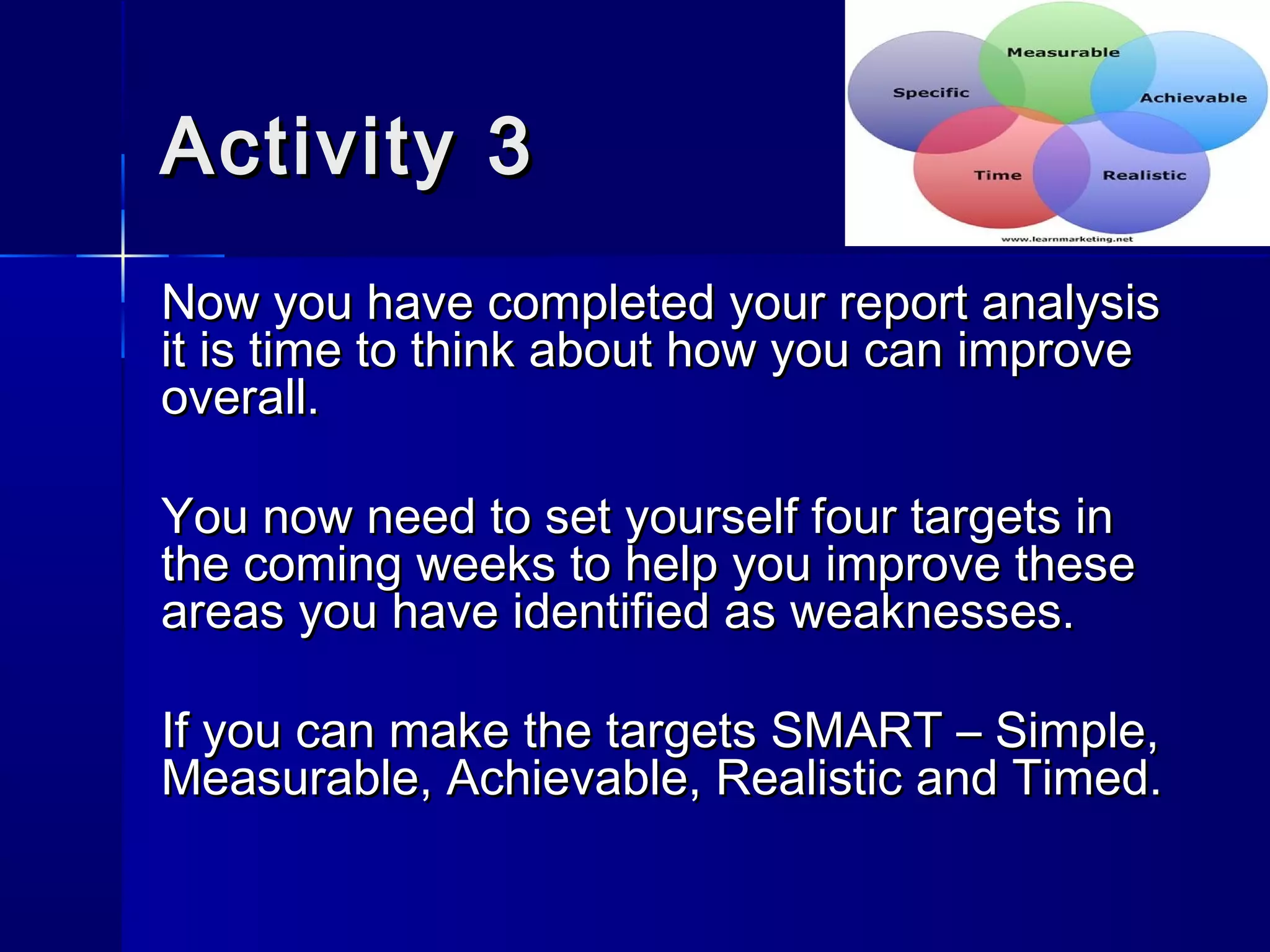 Activity 3

Measurable
Specific
Achievable
Time
Realistic
www.learnmarketing.net

Now you have completed your report analysis it is time to think about how you can improve overall.

You now need to set yourself four targets in the coming weeks to help you improve these areas you have identified as weaknesses.

If you can make the targets SMART – Simple, Measurable, Achievable, Realistic and Timed.